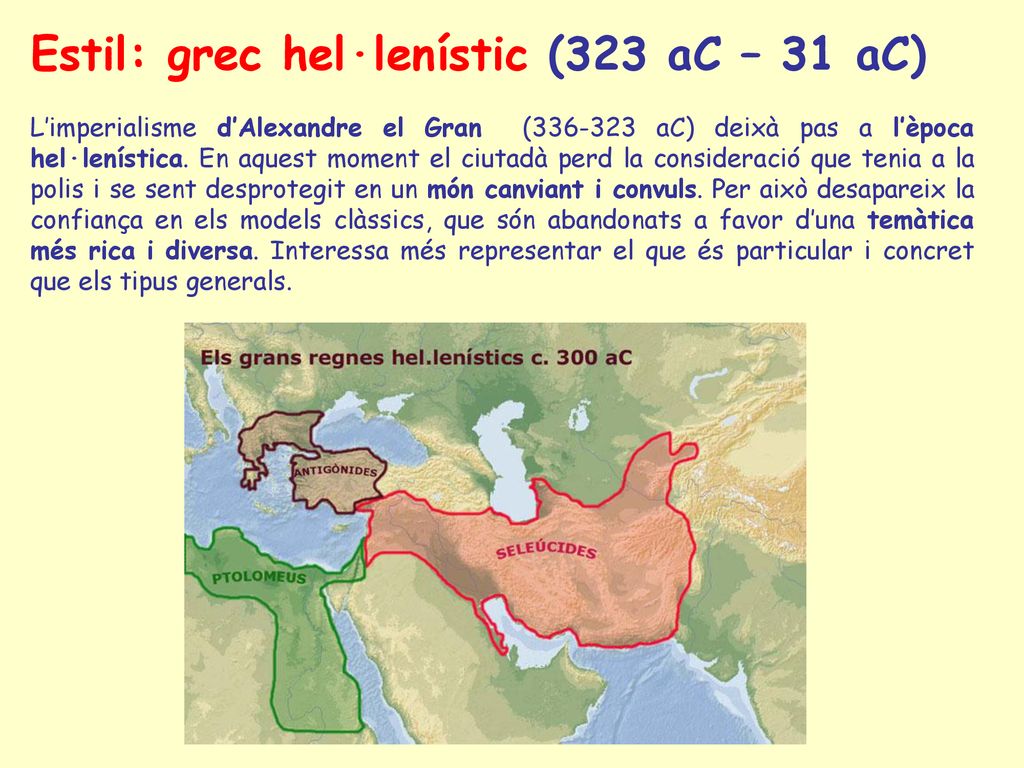 Estil: grec hel·lenístic (323 aC – 31 aC)

L'imperialisme d'Alexandre el Gran (336-323 aC) deixà pas a l'època hel·lenística. En aquest moment el ciutadà perd la consideració que tenia a la polis i se sent desprotegit en un món canviant i convuls. Per això desapareix la confiança en els models clàssics, que són abandonats a favor d'una temàtica més rica i diversa. Interessa més representar el que és particular i concret que els tipus generals.

Els grans regnes hel.lenístics c. 300 aC

ANTIGÒNIDES

SELEÚCIDES

PTOLOMEUS